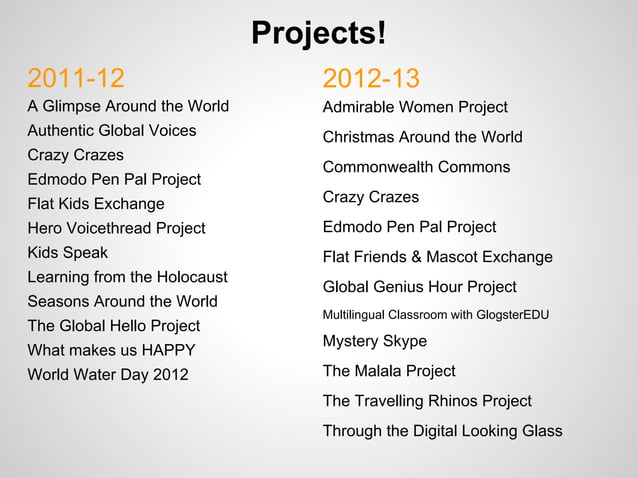 Projects!

2011-12

A Glimpse Around the World
Authentic Global Voices
Crazy Crazes
Edmodo Pen Pal Project
Flat Kids Exchange
Hero Voicethread Project
Kids Speak
Learning from the Holocaust
Seasons Around the World
The Global Hello Project
What makes us HAPPY
World Water Day 2012

2012-13

Admirable Women Project
Christmas Around the World
Commonwealth Commons
Crazy Crazes
Edmodo Pen Pal Project
Flat Friends & Mascot Exchange
Global Genius Hour Project
Multilingual Classroom with GlogsterEDU
Mystery Skype
The Malala Project
The Travelling Rhinos Project
Through the Digital Looking Glass